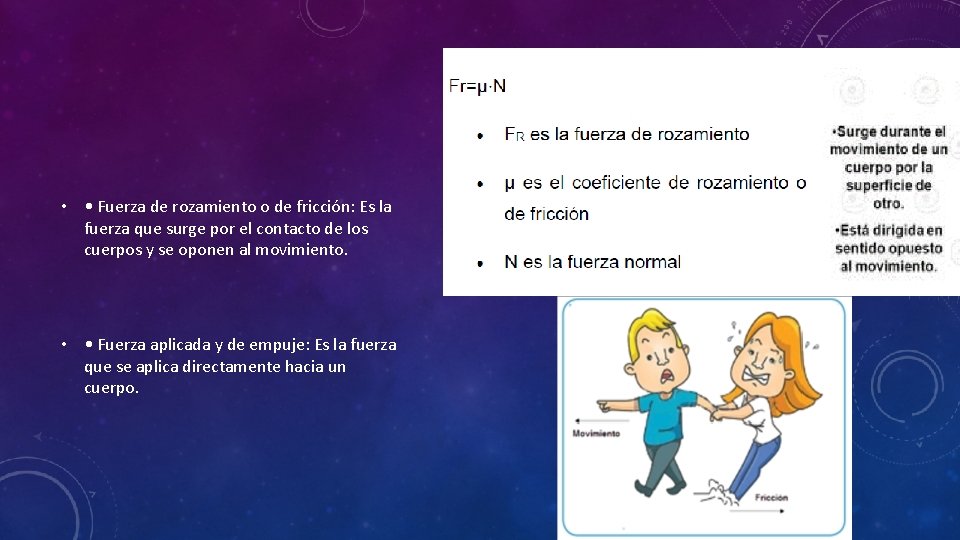 • • Fuerza de rozamiento o de fricción: Es la fuerza que surge por el contacto de los cuerpos y se oponen al movimiento.

• • Fuerza aplicada y de empuje: Es la fuerza que se aplica directamente hacia un cuerpo.

Fr=μ·N

• $F_R$ es la fuerza de rozamiento

• μ es el coeficiente de rozamiento o de fricción

• N es la fuerza normal

•Surge durante el movimiento de un cuerpo por la superficie de otro.

•Está dirigida en sentido opuesto al movimiento.

Movimiento

Fricción